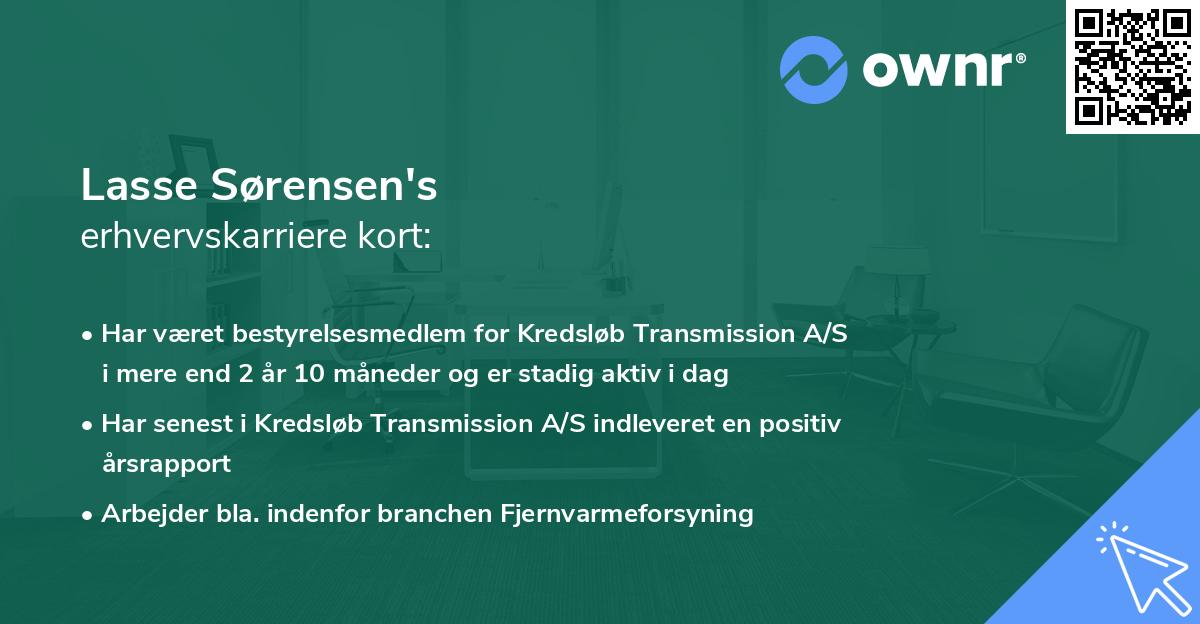 ownr®

Lasse Sørensen's
erhvervskarriere kort:

• Har været bestyrelsesmedlem for Kredsløb Transmission A/S i mere end 2 år 10 måneder og er stadig aktiv i dag

• Har senest i Kredsløb Transmission A/S indleveret en positiv årsrapport

• Arbejder bla. indenfor branchen Fjernvarmeforsyning